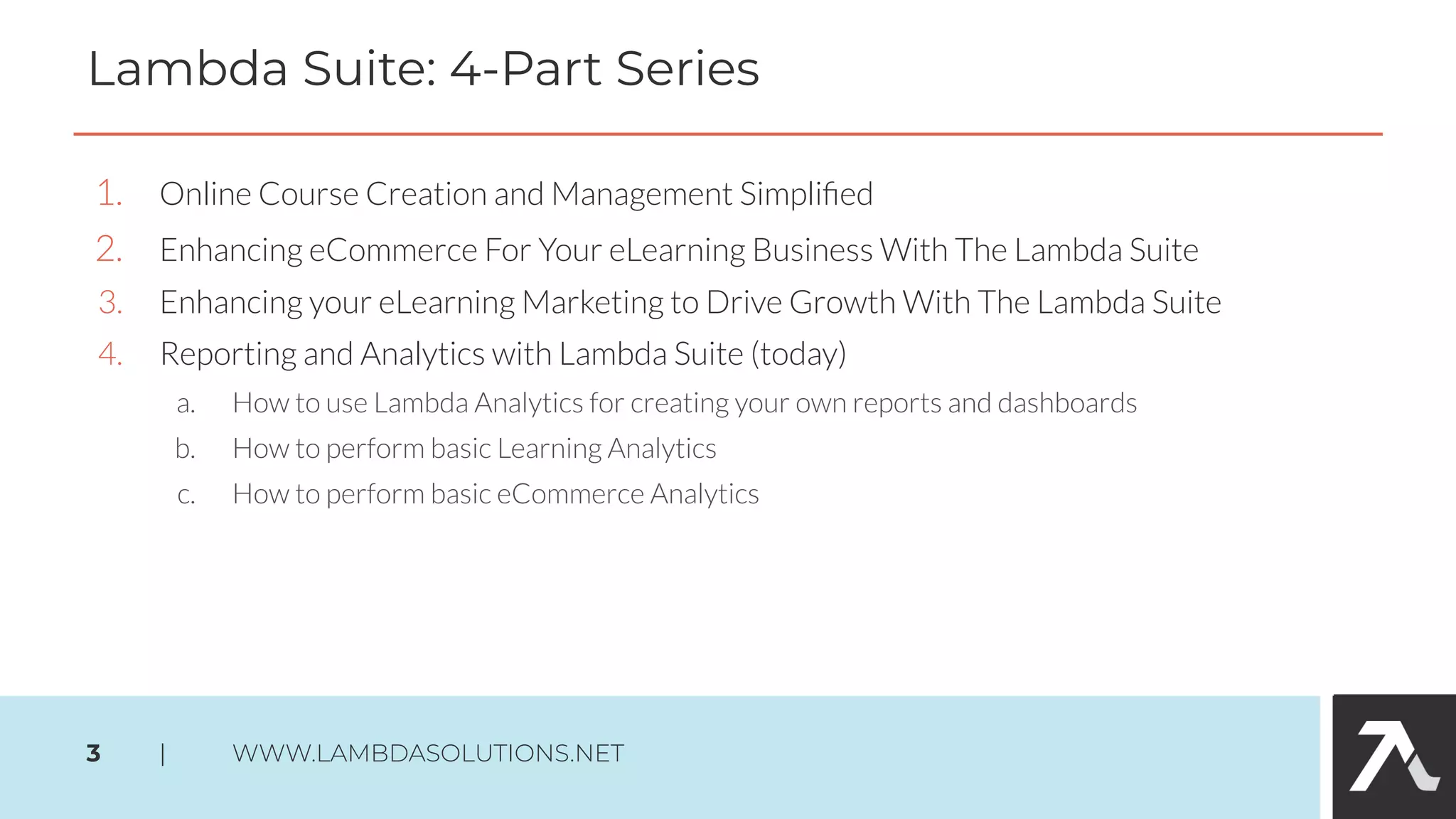 Lambda Suite: 4-Part Series

1. Online Course Creation and Management Simplified
2. Enhancing eCommerce For Your eLearning Business With The Lambda Suite
3. Enhancing your eLearning Marketing to Drive Growth With The Lambda Suite
4. Reporting and Analytics with Lambda Suite (today)
   a. How to use Lambda Analytics for creating your own reports and dashboards
   b. How to perform basic Learning Analytics
   c. How to perform basic eCommerce Analytics

3 | WWW.LAMBDASOLUTIONS.NET